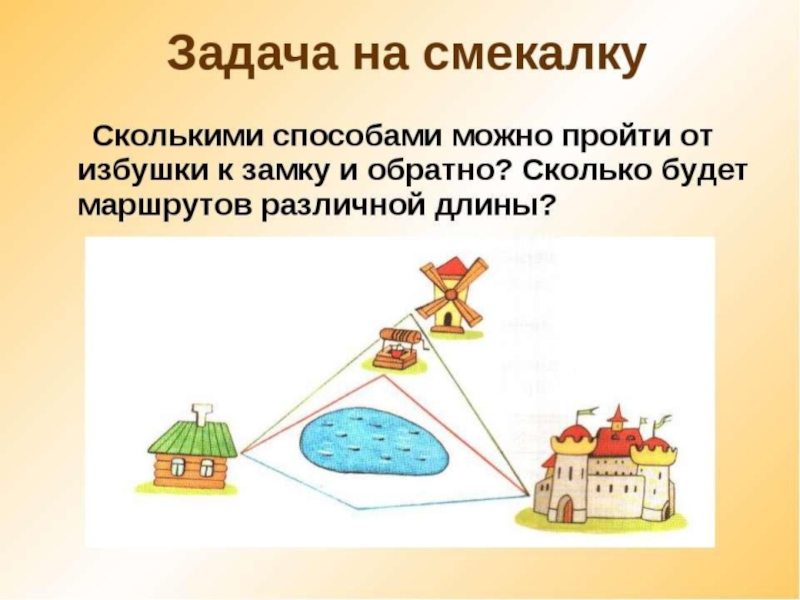 Задача на смекалку

Сколькими способами можно пройти от избушки к замку и обратно? Сколько будет маршрутов различной длины?